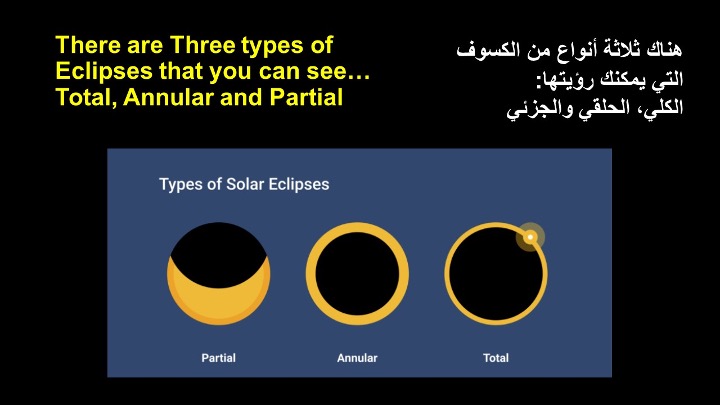 There are Three types of Eclipses that you can see… Total, Annular and Partial

هناك ثلاثة أنواع من الكسوف التي يمكنك رؤيتها: الكلي، الحلقي والجزئي

Types of Solar Eclipses

Partial

Annular

Total